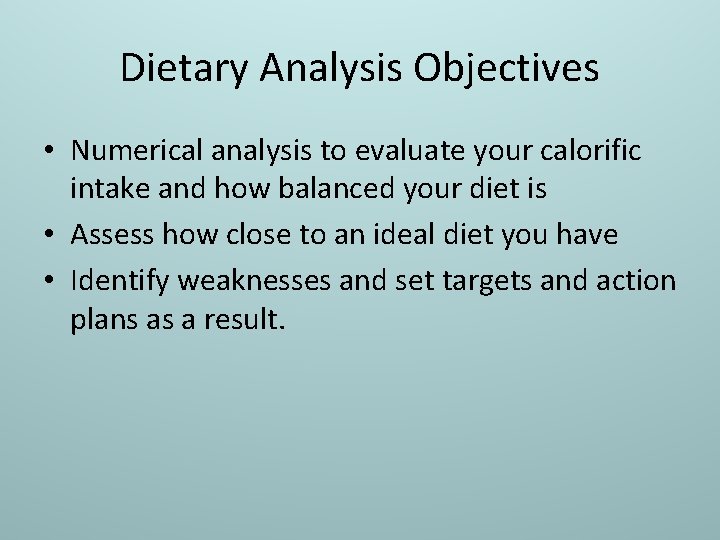 Dietary Analysis Objectives

• Numerical analysis to evaluate your calorific intake and how balanced your diet is
• Assess how close to an ideal diet you have
• Identify weaknesses and set targets and action plans as a result.